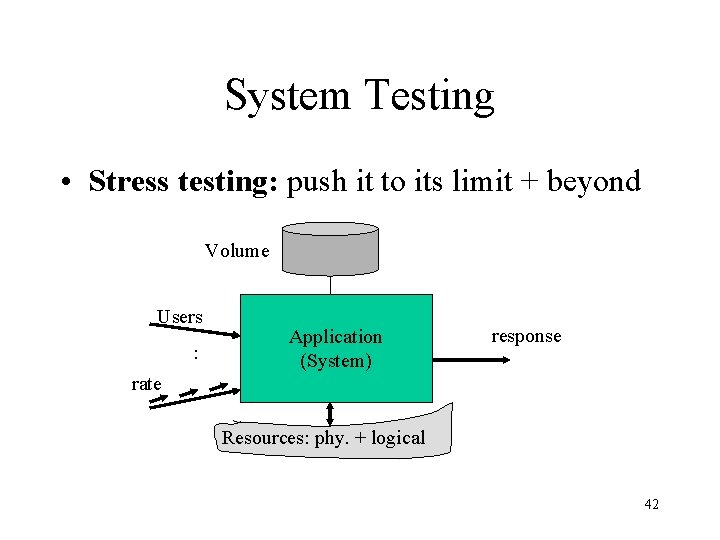 System Testing

• **Stress testing:** push it to its limit + beyond

Volume

Users

:

rate

Application (System)

response

Resources: phy. + logical

42